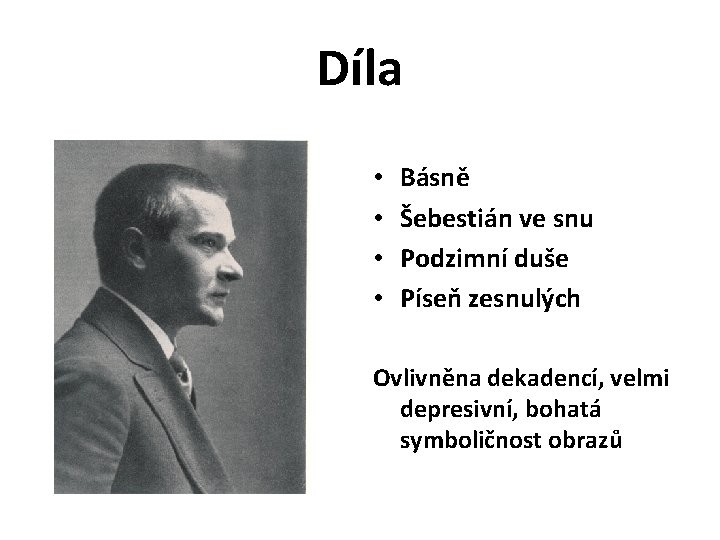 Díla

• Básně
• Šebestián ve snu
• Podzimní duše
• Píseň zesnulých

Ovlivněna dekadencí, velmi depresivní, bohatá symboličnost obrazů